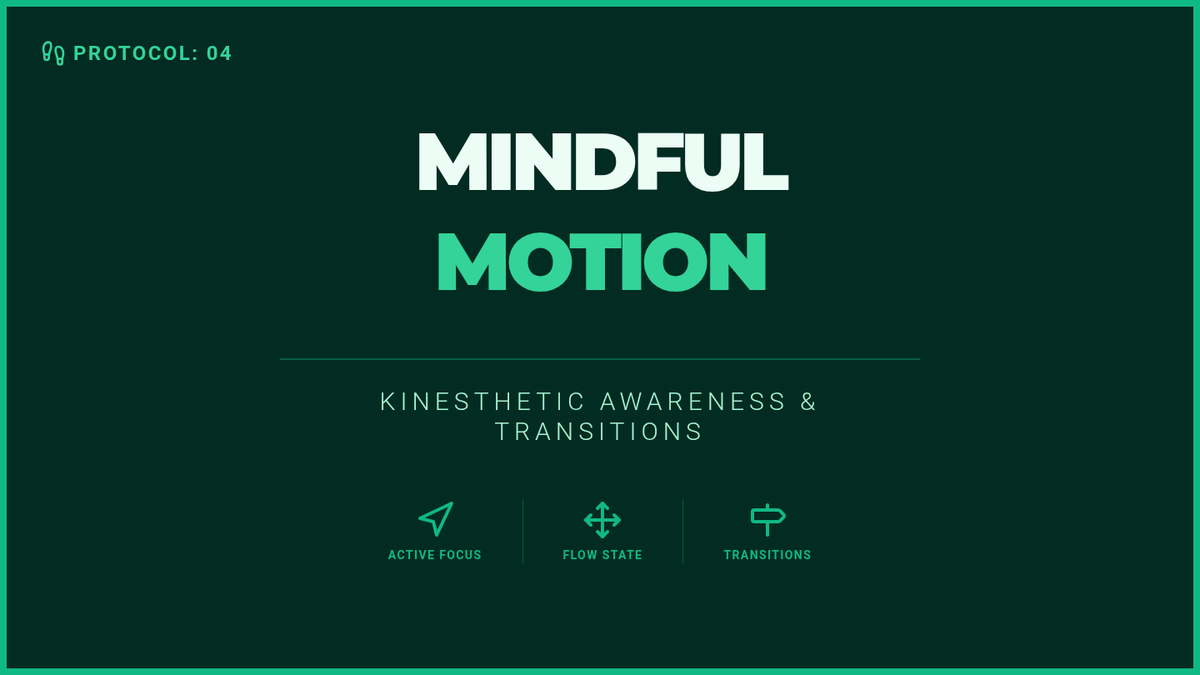 PROTOCOL: 04

MINDFUL
MOTION

KINESTHETIC AWARENESS & TRANSITIONS

ACTIVE FOCUS

FLOW STATE

TRANSITIONS